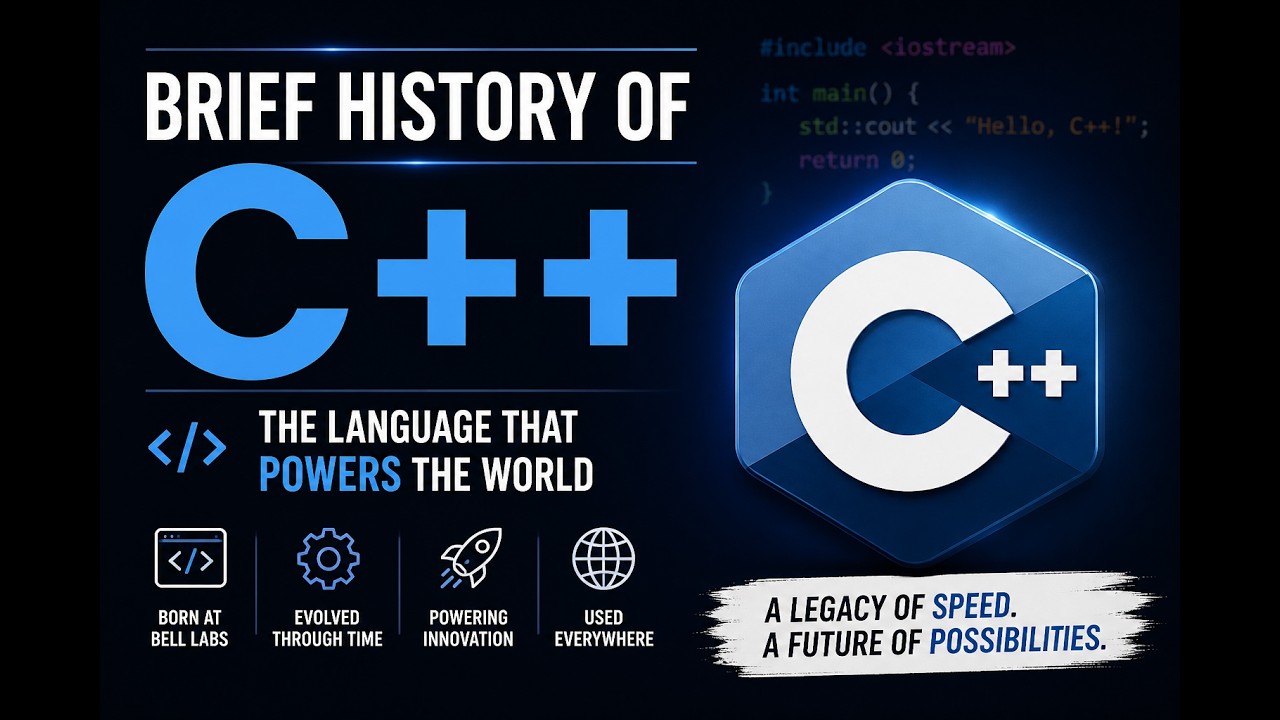 BRIEF HISTORY OF
C++

</> THE LANGUAGE THAT POWERS THE WORLD

</>
BORN AT BELL LABS

EVOLVED THROUGH TIME

POWERING INNOVATION

USED EVERYWHERE

#include <iostream>

int main() {
    std::cout << "Hello, C++!";
    return 0;
}

C++

A LEGACY OF SPEED.
A FUTURE OF POSSIBILITIES.